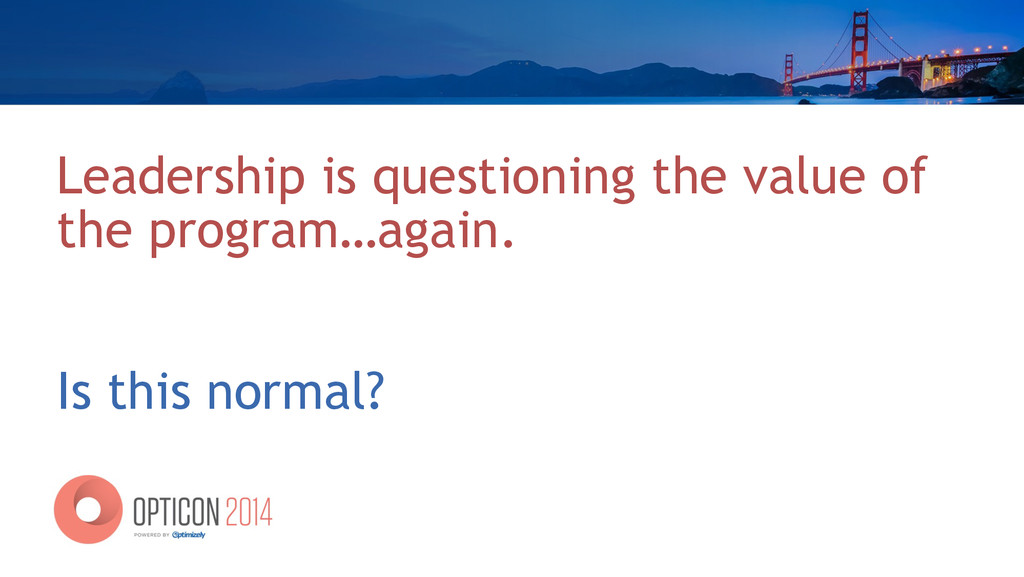 Leadership is questioning the value of the program…again.

Is this normal?

OPTICON 2014
POWERED BY Optimizely